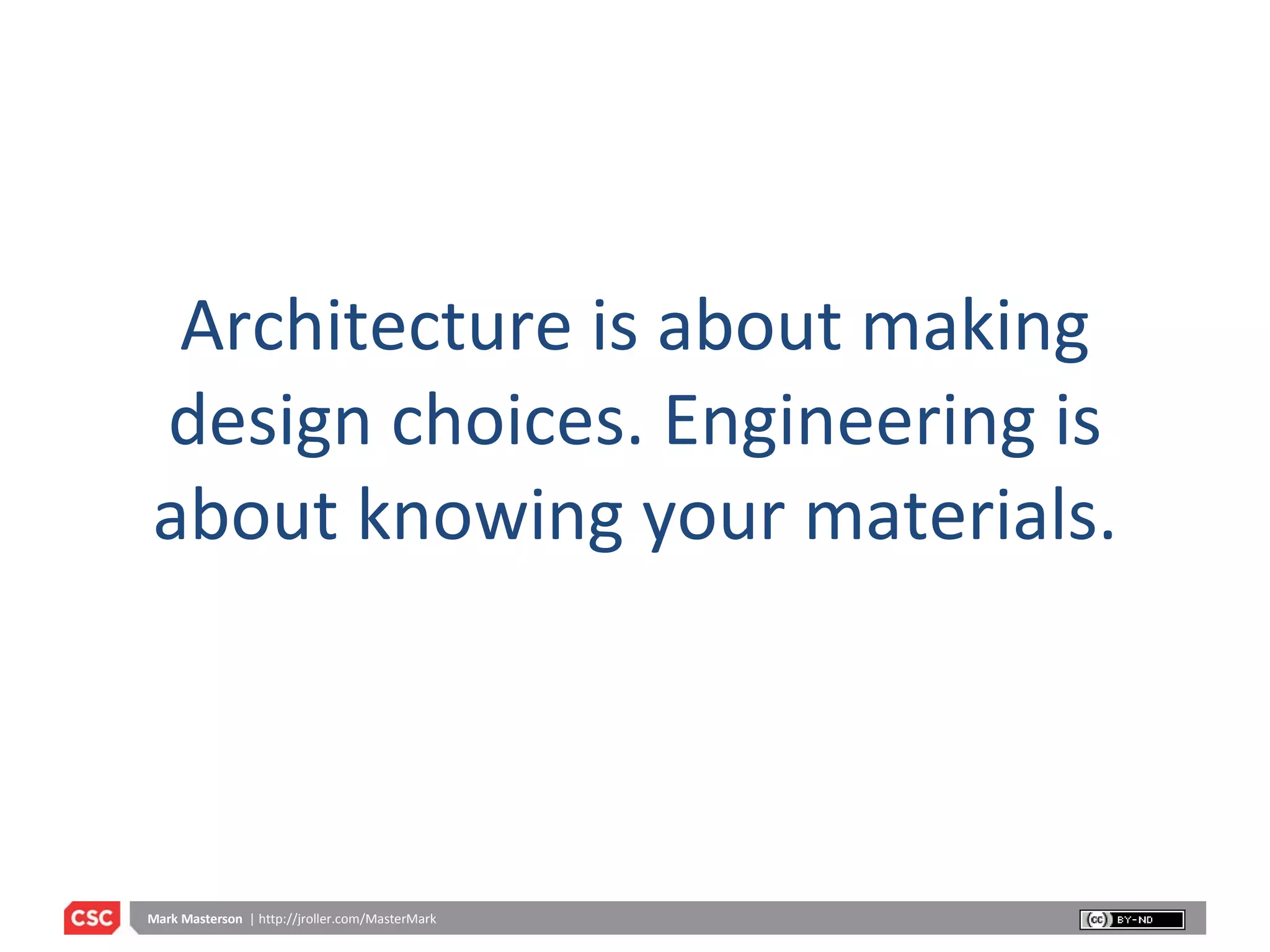 Architecture is about making design choices. Engineering is about knowing your materials.

CSC

Mark Masterson | http://jroller.com/MasterMark

cc BY-ND